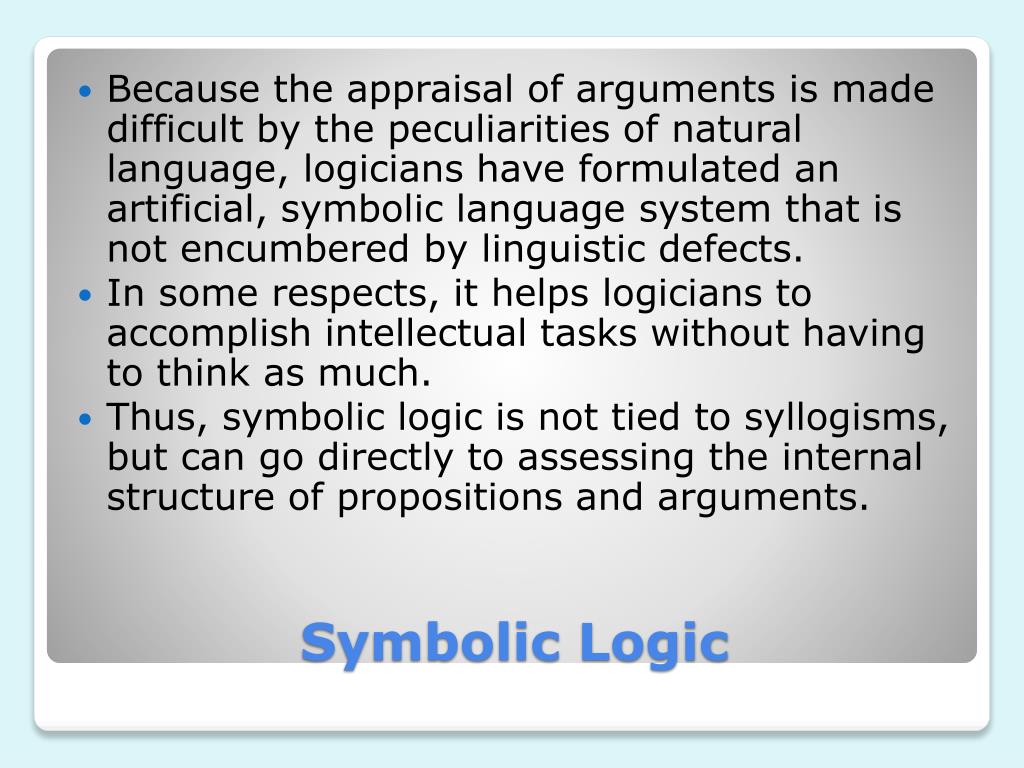 • Because the appraisal of arguments is made difficult by the peculiarities of natural language, logicians have formulated an artificial, symbolic language system that is not encumbered by linguistic defects.
• In some respects, it helps logicians to accomplish intellectual tasks without having to think as much.
• Thus, symbolic logic is not tied to syllogisms, but can go directly to assessing the internal structure of propositions and arguments.

Symbolic Logic